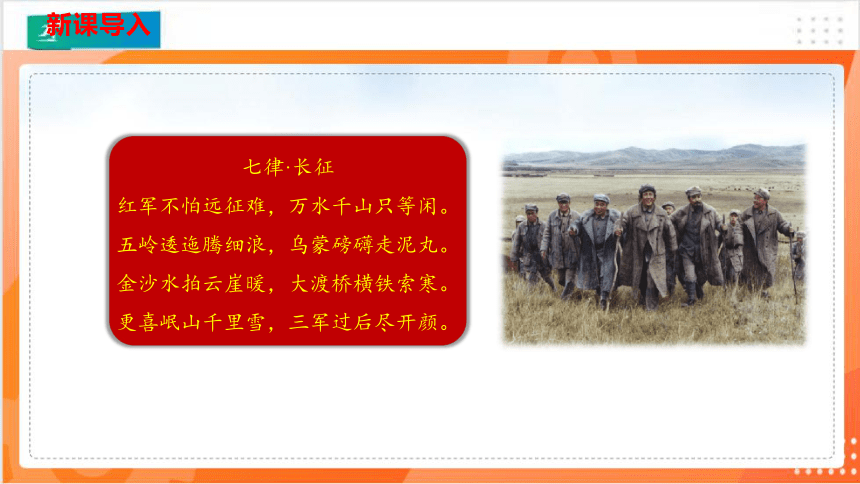 新课导入

七律·长征

红军不怕远征难，万水千山只等闲。
五岭逶迤腾细浪，乌蒙磅礴走泥丸。
金沙水拍云崖暖，大渡桥横铁索寒。
更喜岷山千里雪，三军过后尽开颜。